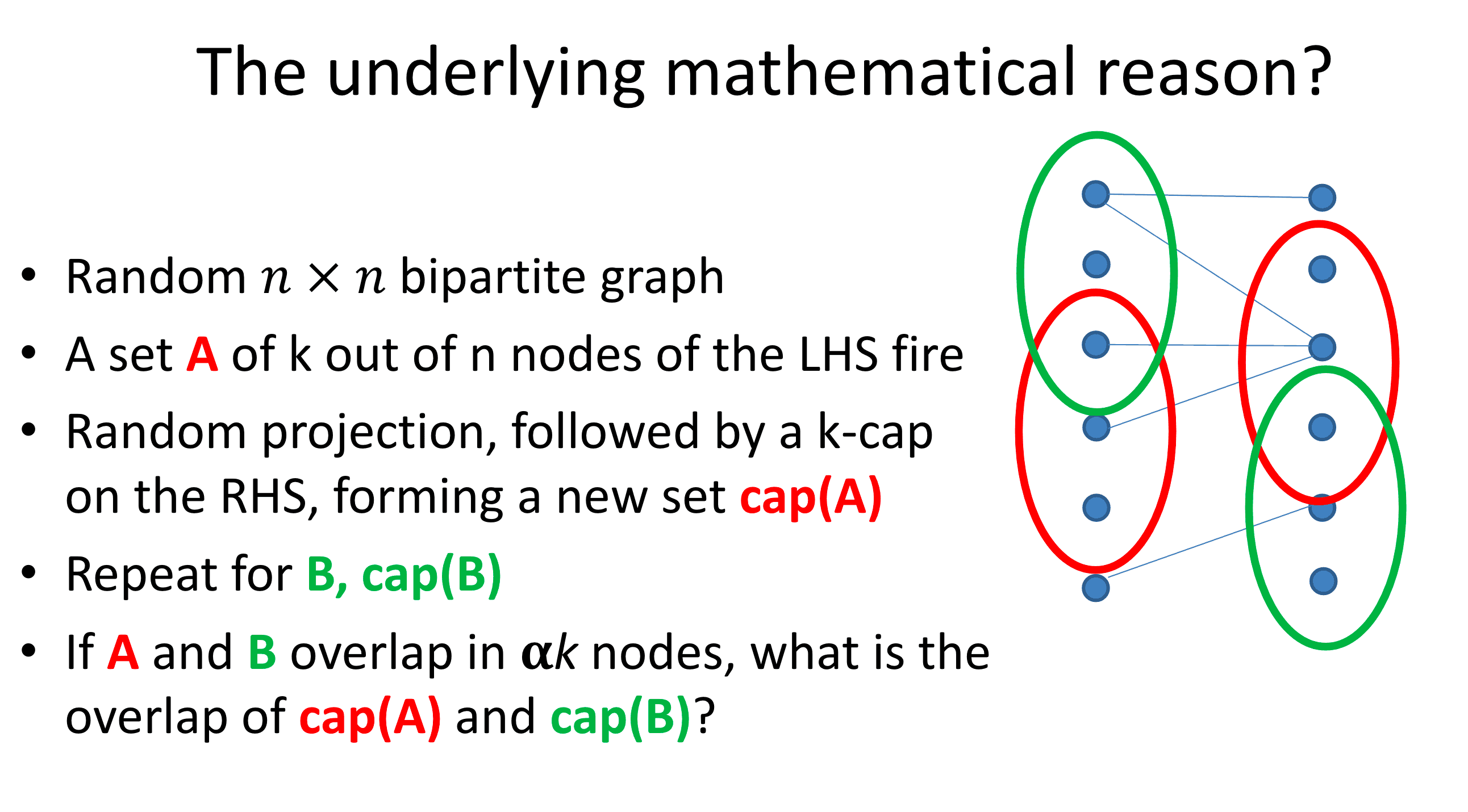 The underlying mathematical reason?

• Random $n \times n$ bipartite graph
• A set A of k out of n nodes of the LHS fire
• Random projection, followed by a k-cap on the RHS, forming a new set cap(A)
• Repeat for B, cap(B)
• If A and B overlap in $\alpha k$ nodes, what is the overlap of cap(A) and cap(B)?